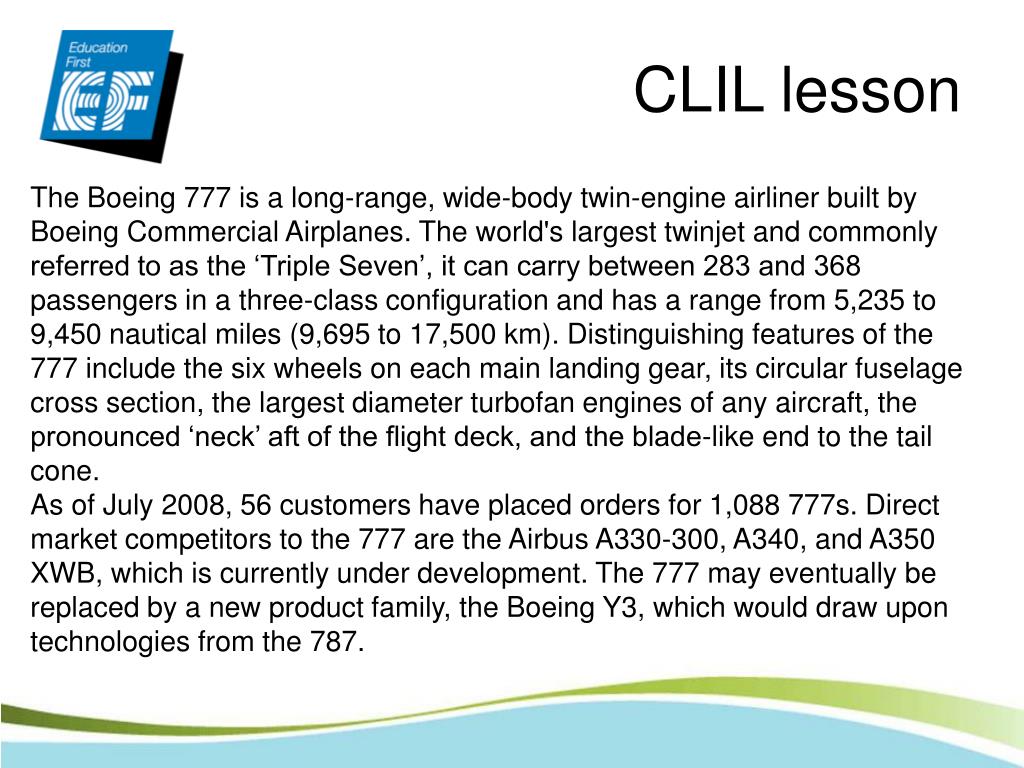 Education First

EF

CLIL lesson

The Boeing 777 is a long-range, wide-body twin-engine airliner built by Boeing Commercial Airplanes. The world's largest twinjet and commonly referred to as the ‘Triple Seven’, it can carry between 283 and 368 passengers in a three-class configuration and has a range from 5,235 to 9,450 nautical miles (9,695 to 17,500 km). Distinguishing features of the 777 include the six wheels on each main landing gear, its circular fuselage cross section, the largest diameter turbofan engines of any aircraft, the pronounced ‘neck’ aft of the flight deck, and the blade-like end to the tail cone.
As of July 2008, 56 customers have placed orders for 1,088 777s. Direct market competitors to the 777 are the Airbus A330-300, A340, and A350 XWB, which is currently under development. The 777 may eventually be replaced by a new product family, the Boeing Y3, which would draw upon technologies from the 787.